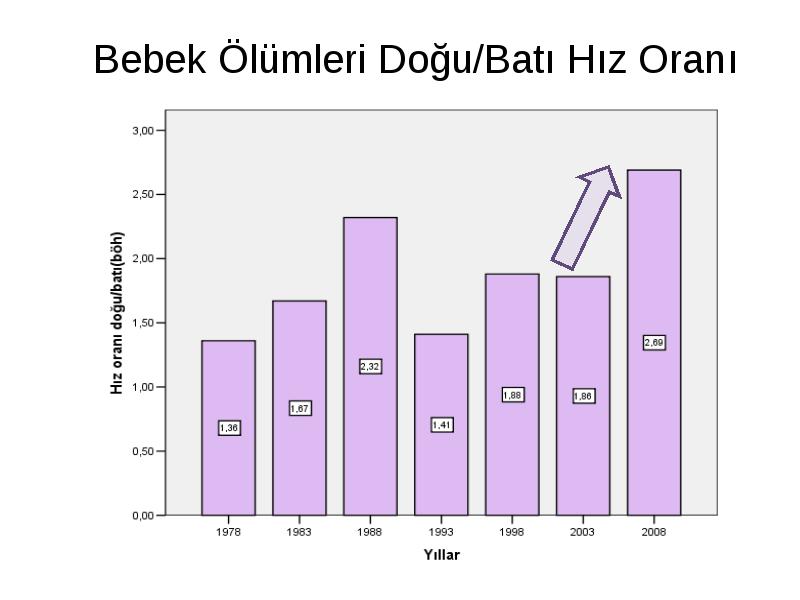 Bebek Ölümleri Doğu/Batı Hız Oranı

Hız oranı doğu/batı(böh)

3,00
2,50
2,00
1,50
1,00
0,50
0,00

1,36
1,67
2,32
1,41
1,88
1,86
2,69

1978
1983
1988
1993
1998
2003
2008

Yıllar